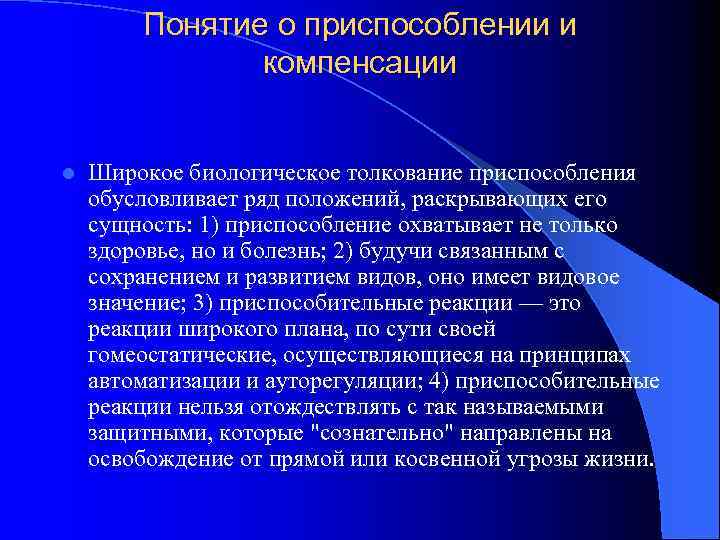 Понятие о приспособлении и компенсации

Широкое биологическое толкование приспособления обусловливает ряд положений, раскрывающих его сущность: 1) приспособление охватывает не только здоровье, но и болезнь; 2) будучи связанным с сохранением и развитием видов, оно имеет видовое значение; 3) приспособительные реакции — это реакции широкого плана, по сути своей гомеостатические, осуществляющиеся на принципах автоматизации и ауторегуляции; 4) приспособительные реакции нельзя отождествлять с так называемыми защитными, которые "сознательно" направлены на освобождение от прямой или косвенной угрозы жизни.